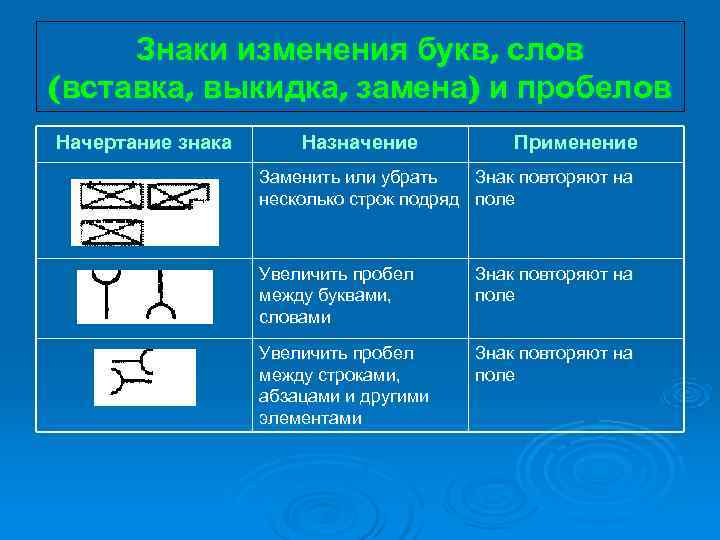 Знаки изменения букв, слов (вставка, выкидка, замена) и пробелов

| Начертание знака | Назначение | Применение |
|---|---|---|
| | Заменить или убрать несколько строк подряд | Знак повторяют на поле |
| | Увеличить пробел между буквами, словами | Знак повторяют на поле |
| | Увеличить пробел между строками, абзацами и другими элементами | Знак повторяют на поле |